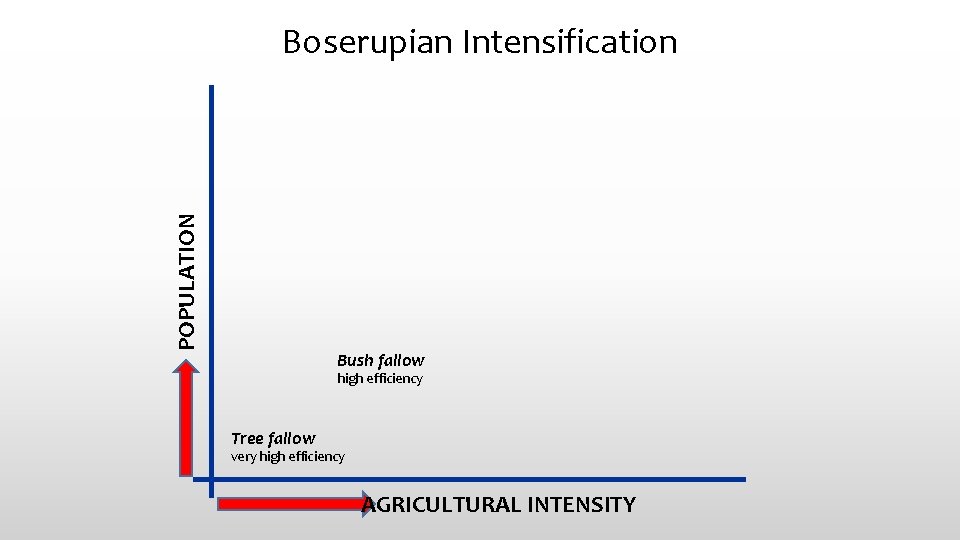 Boserupian Intensification

POPULATION

Bush fallow
high efficiency

Tree fallow
very high efficiency

AGRICULTURAL INTENSITY